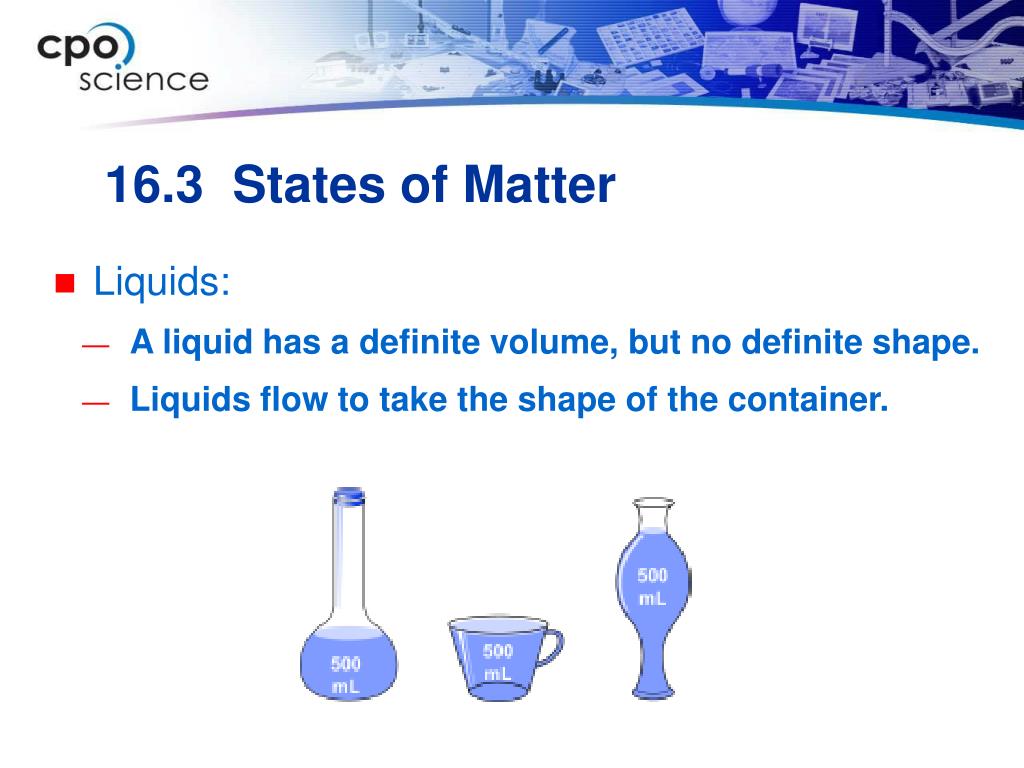 cpo science

16.3 States of Matter

Liquids:

— A liquid has a definite volume, but no definite shape.

— Liquids flow to take the shape of the container.

500 mL

500 mL

500 mL